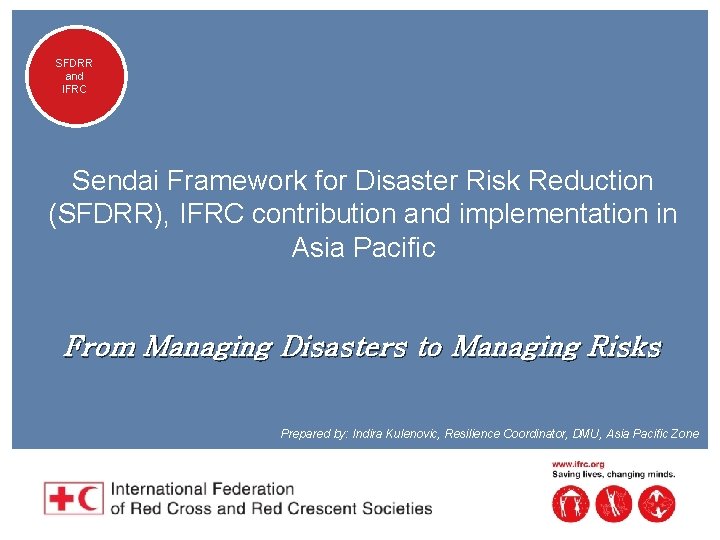 SFDRR and IFRC

Sendai Framework for Disaster Risk Reduction (SFDRR), IFRC contribution and implementation in Asia Pacific

From Managing Disasters to Managing Risks

Prepared by: Indira Kulenovic, Resilience Coordinator, DMU, Asia Pacific Zone

International Federation of Red Cross and Red Crescent Societies

www.ifrc.org
Saving lives, changing minds.